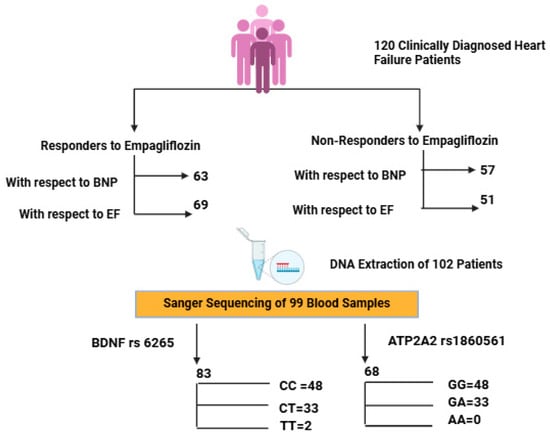 120 Clinically Diagnosed Heart Failure Patients

Responders to Empagliflozin

With respect to BNP
63

With respect to EF
69

Non-Responders to Empagliflozin

With respect to BNP
57

With respect to EF
51

DNA Extraction of 102 Patients

Sanger Sequencing of 99 Blood Samples

BDNF rs 6265

83

CC =48

CT=33

TT=2

ATP2A2 rs1860561

68

GG=48

GA=33

AA=0